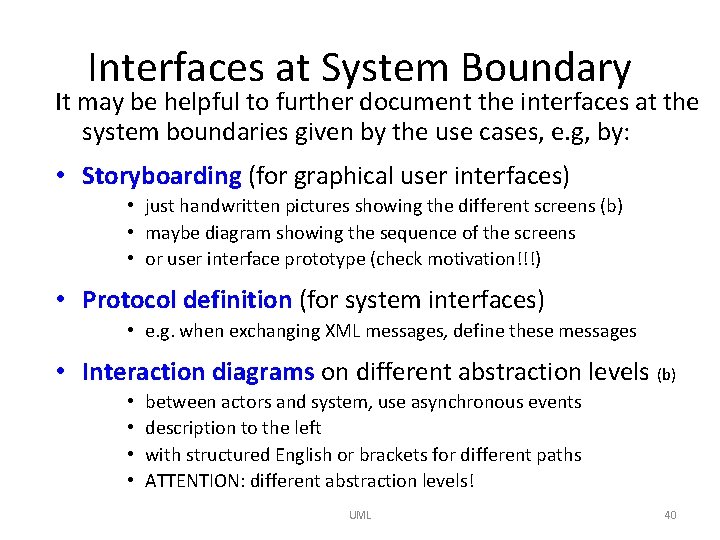 Interfaces at System Boundary

It may be helpful to further document the interfaces at the system boundaries given by the use cases, e.g, by:

• Storyboarding (for graphical user interfaces)
  • just handwritten pictures showing the different screens (b)
  • maybe diagram showing the sequence of the screens
  • or user interface prototype (check motivation!!!)

• Protocol definition (for system interfaces)
  • e.g. when exchanging XML messages, define these messages

• Interaction diagrams on different abstraction levels (b)
  • between actors and system, use asynchronous events
  • description to the left
  • with structured English or brackets for different paths
  • ATTENTION: different abstraction levels!

UML

40